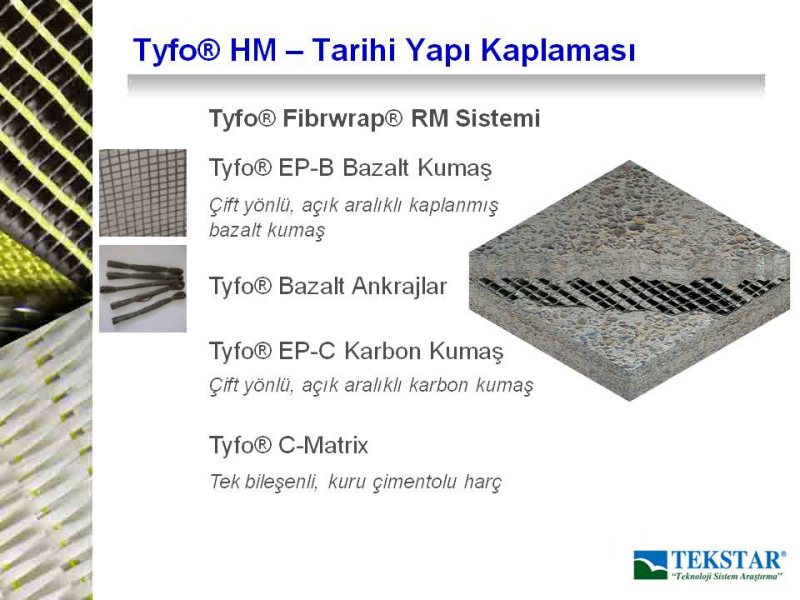 Tyfo® HM – Tarihi Yapı Kaplaması

Tyfo® Fibrwrap® RM Sistemi

Tyfo® EP-B Bazalt Kumaş

Çift yönlü, açık aralıklı kaplanmış bazalt kumaş

Tyfo® Bazalt Ankrajlar

Tyfo® EP-C Karbon Kumaş

Çift yönlü, açık aralıklı karbon kumaş

Tyfo® C-Matrix

Tek bileşenli, kuru çimentolu harç

TEKSTAR®
"Teknoloji Sistem Araştırma"